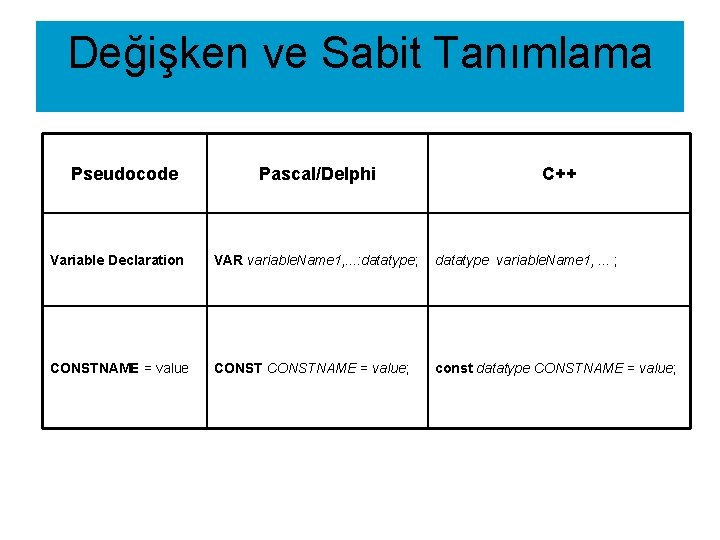 Değişken ve Sabit Tanımlama

| Pseudocode | Pascal/Delphi | C++ |
|---|---|---|
| Variable Declaration | VAR variableName1,...:datatype; | datatype variableName1, ... ; |
| CONSTNAME = value | CONST CONSTNAME = value; | const datatype CONSTNAME = value; |